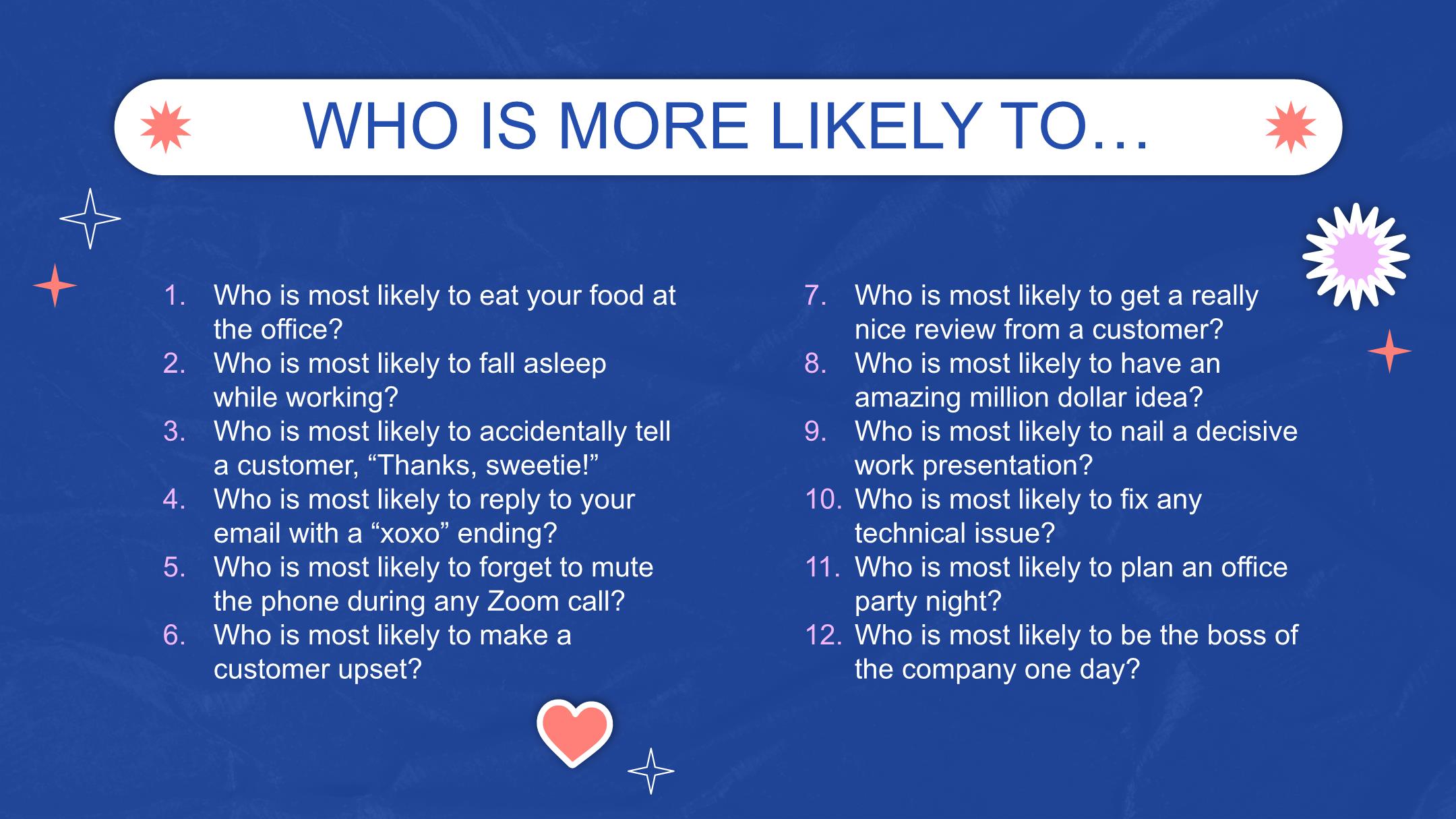 WHO IS MORE LIKELY TO…

1. Who is most likely to eat your food at the office?
2. Who is most likely to fall asleep while working?
3. Who is most likely to accidentally tell a customer, “Thanks, sweetie!”
4. Who is most likely to reply to your email with a “xoxo” ending?
5. Who is most likely to forget to mute the phone during any Zoom call?
6. Who is most likely to make a customer upset?

7. Who is most likely to get a really nice review from a customer?
8. Who is most likely to have an amazing million dollar idea?
9. Who is most likely to nail a decisive work presentation?
10. Who is most likely to fix any technical issue?
11. Who is most likely to plan an office party night?
12. Who is most likely to be the boss of the company one day?